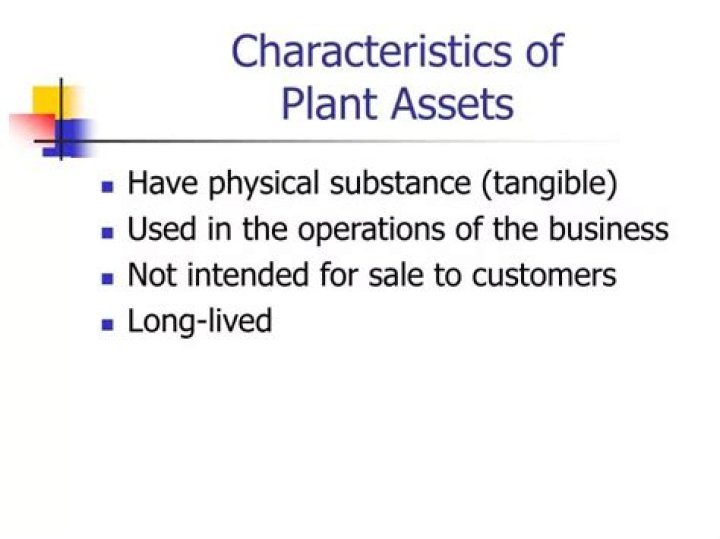 Characteristics of Plant Assets

- Have physical substance (tangible)
- Used in the operations of the business
- Not intended for sale to customers
- Long-lived